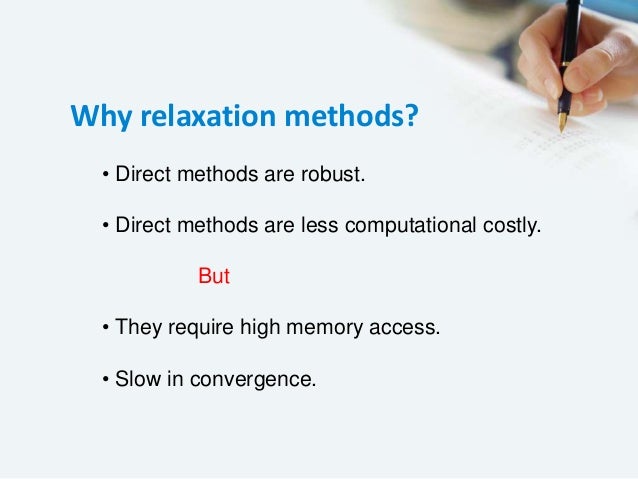 Why relaxation methods?

• Direct methods are robust.

• Direct methods are less computational costly.

But

• They require high memory access.

• Slow in convergence.